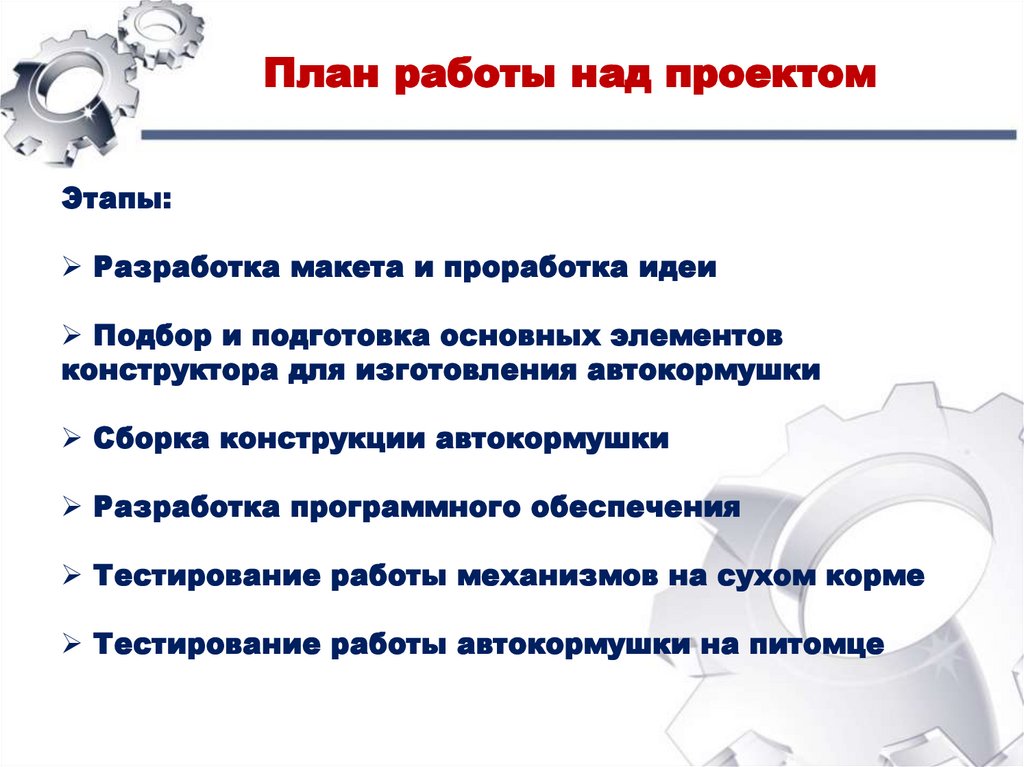 План работы над проектом

Этапы:

➢ Разработка макета и проработка идеи

➢ Подбор и подготовка основных элементов конструктора для изготовления автокормушки

➢ Сборка конструкции автокормушки

➢ Разработка программного обеспечения

➢ Тестирование работы механизмов на сухом корме

➢ Тестирование работы автокормушки на питомце